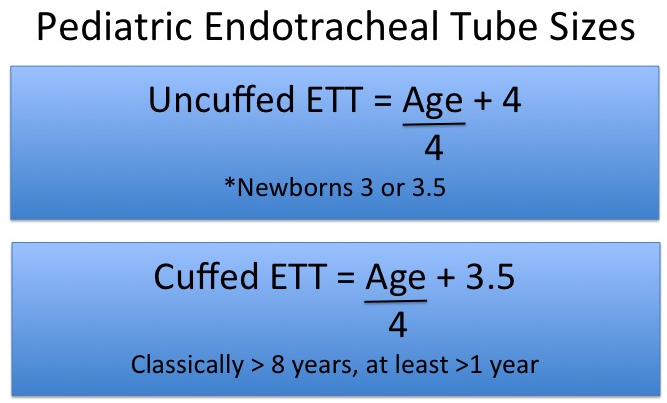 Pediatric Endotracheal Tube Sizes

Uncuffed ETT = $\frac{Age}{4} + 4$

*Newborns 3 or 3.5

Cuffed ETT = $\frac{Age}{4} + 3.5$

Classically > 8 years, at least >1 year